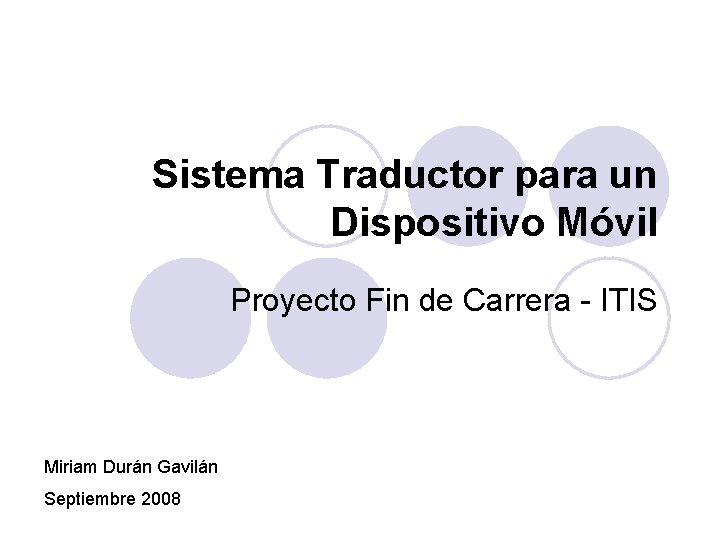 Sistema Traductor para un Dispositivo Móvil

Proyecto Fin de Carrera - ITIS

Miriam Durán Gavilán

Septiembre 2008